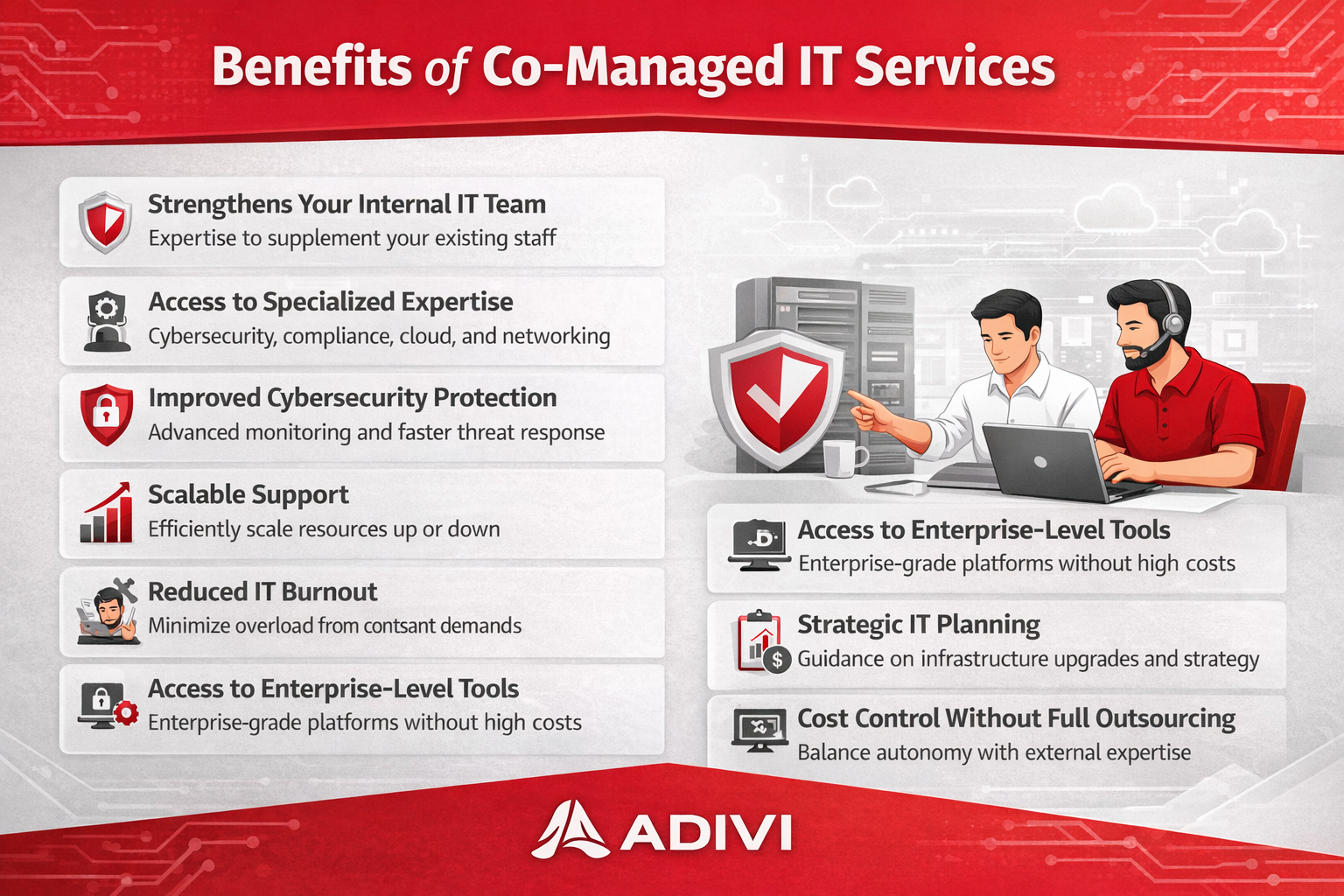 Benefits of Co-Managed IT Services

Strengthens Your Internal IT Team
Expertise to supplement your existing staff

Access to Specialized Expertise
Cybersecurity, compliance, cloud, and networking

Improved Cybersecurity Protection
Advanced monitoring and faster threat response

Scalable Support
Efficiently scale resources up or down

Reduced IT Burnout
Minimize overload from contsant demands

Access to Enterprise-Level Tools
Enterprise-grade platforms without high costs

Access to Enterprise-Level Tools
Enterprise-grade platforms without high costs

Strategic IT Planning
Guidance on infrastructure upgrades and strategy

Cost Control Without Full Outsourcing
Balance autonomy with external expertise

ADIVI